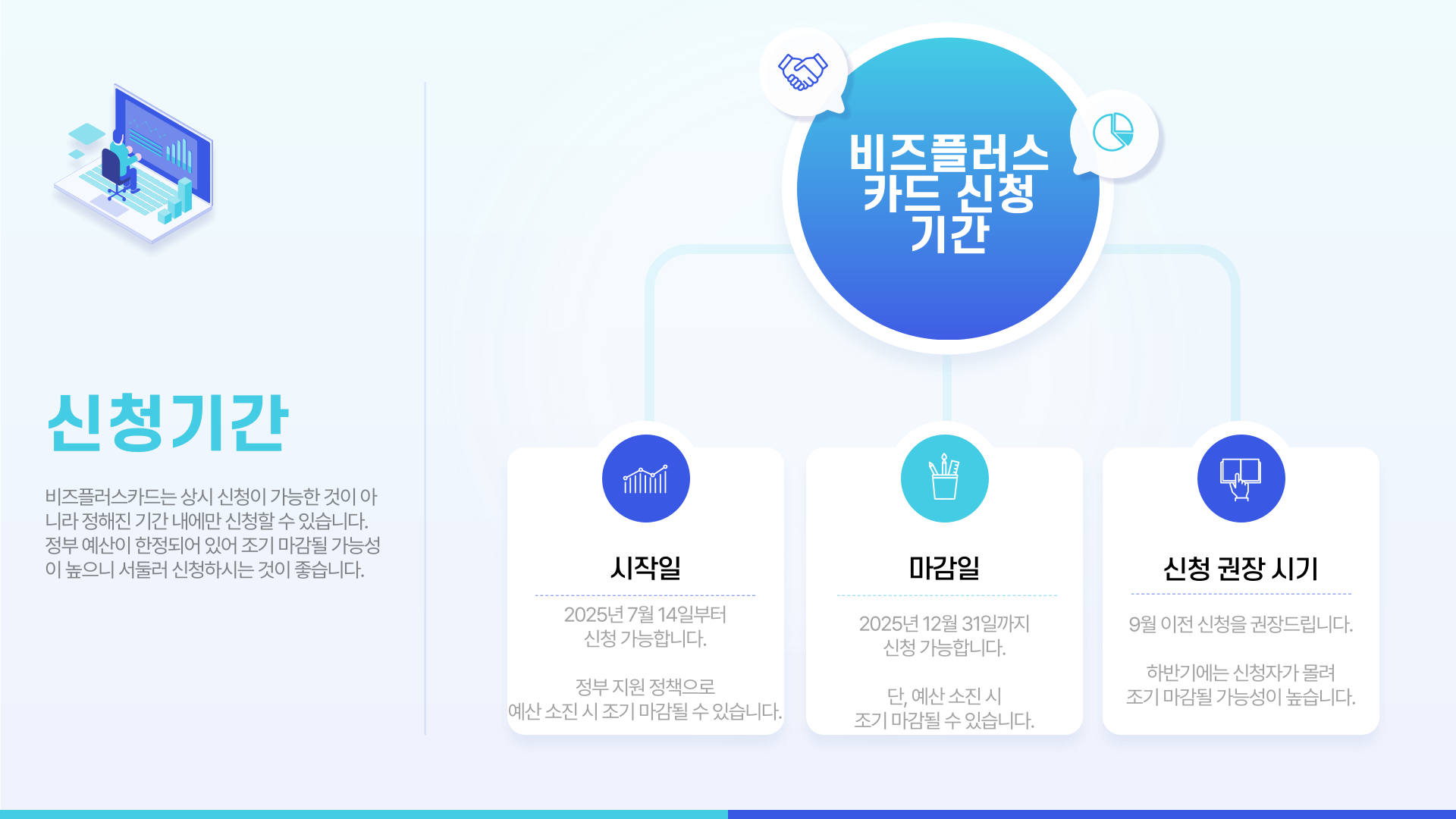 신청기간

비즈플러스카드는 상시 신청이 가능한 것이 아니라 정해진 기간 내에만 신청할 수 있습니다. 정부 예산이 한정되어 있어 조기 마감될 가능성이 높으니 서둘러 신청하시는 것이 좋습니다.

비즈플러스 카드 신청 기간

시작일

2025년 7월 14일부터 신청 가능합니다.

정부 지원 정책으로 예산 소진 시 조기 마감될 수 있습니다.

마감일

2025년 12월 31일까지 신청 가능합니다.

단, 예산 소진 시 조기 마감될 수 있습니다.

신청 권장 시기

9월 이전 신청을 권장드립니다.

하반기에는 신청자가 몰려 조기 마감될 가능성이 높습니다.